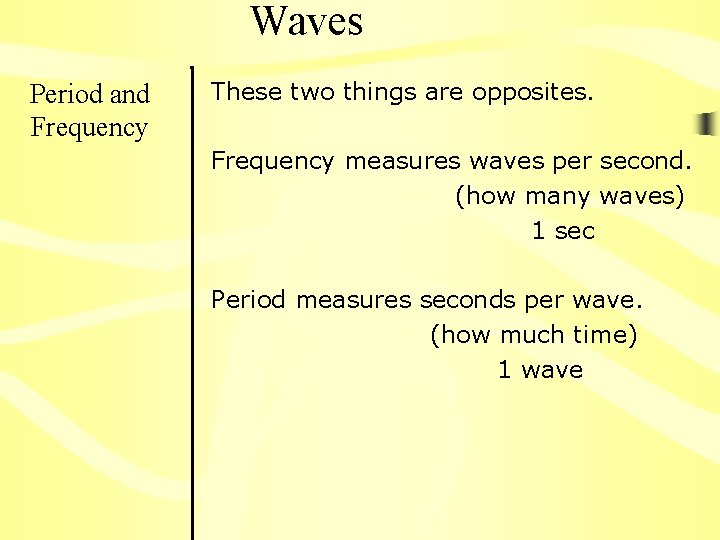 Waves

Period and Frequency

These two things are opposites.

Frequency measures waves per second.
(how many waves)
1 sec

Period measures seconds per wave.
(how much time)
1 wave